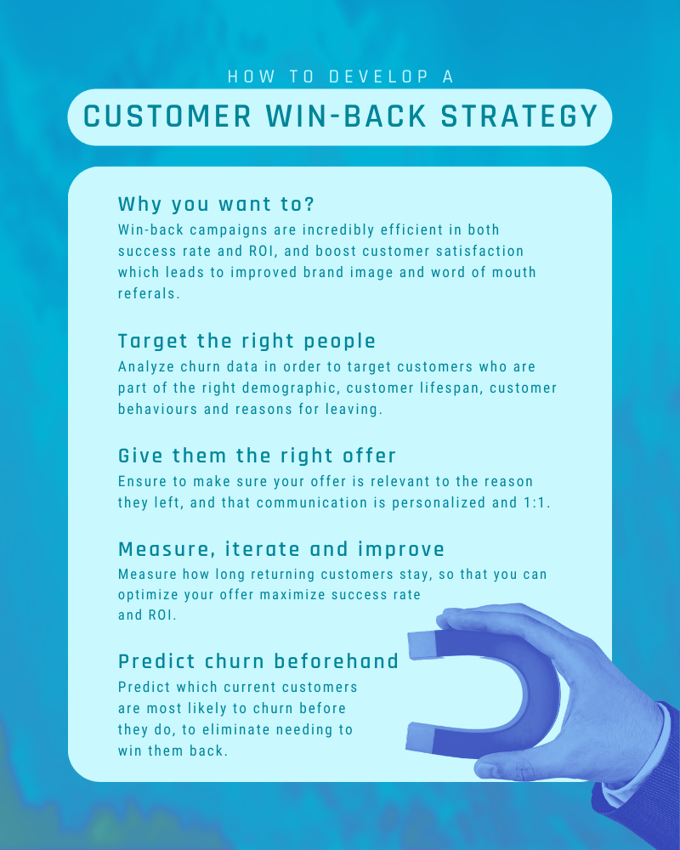 HOW TO DEVELOP A

CUSTOMER WIN-BACK STRATEGY

Why you want to?

Win-back campaigns are incredibly efficient in both success rate and ROI, and boost customer satisfaction which leads to improved brand image and word of mouth referals.

Target the right people

Analyze churn data in order to target customers who are part of the right demographic, customer lifespan, customer behaviours and reasons for leaving.

Give them the right offer

Ensure to make sure your offer is relevant to the reason they left, and that communication is personalized and 1:1.

Measure, iterate and improve

Measure how long returning customers stay, so that you can optimize your offer maximize success rate and ROI.

Predict churn beforehand

Predict which current customers are most likely to churn before they do, to eliminate needing to win them back.